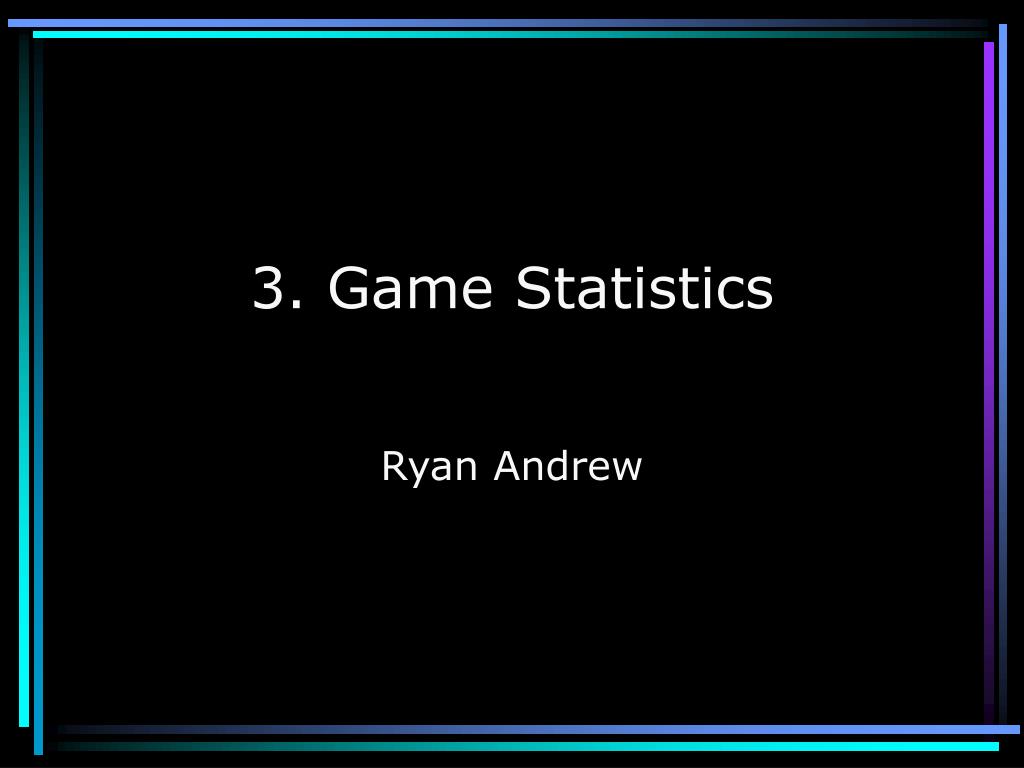 3. Game Statistics

Ryan Andrew